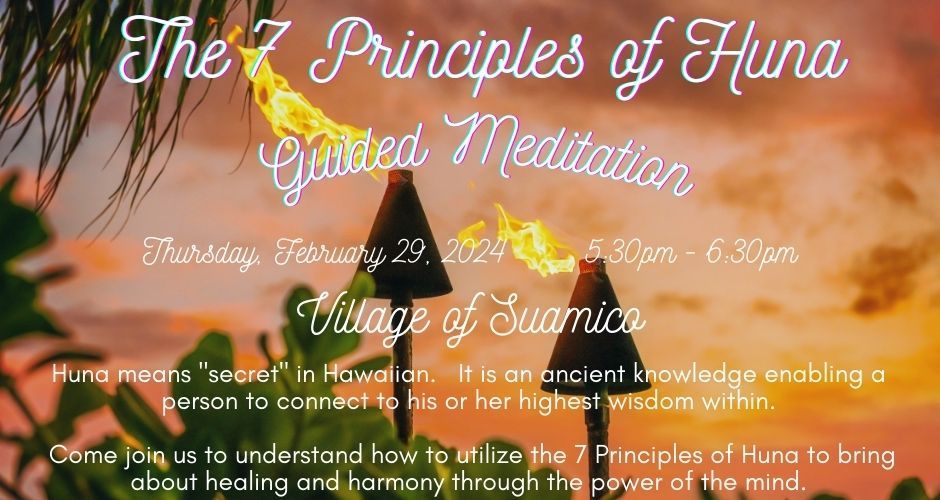 The 7 Principles of Huna
Guided Meditation

Thursday, February 29, 2024 5:30pm - 6:30pm

Village of Suamico

Huna means "secret" in Hawaiian. It is an ancient knowledge enabling a person to connect to his or her highest wisdom within.

Come join us to understand how to utilize the 7 Principles of Huna to bring about healing and harmony through the power of the mind.